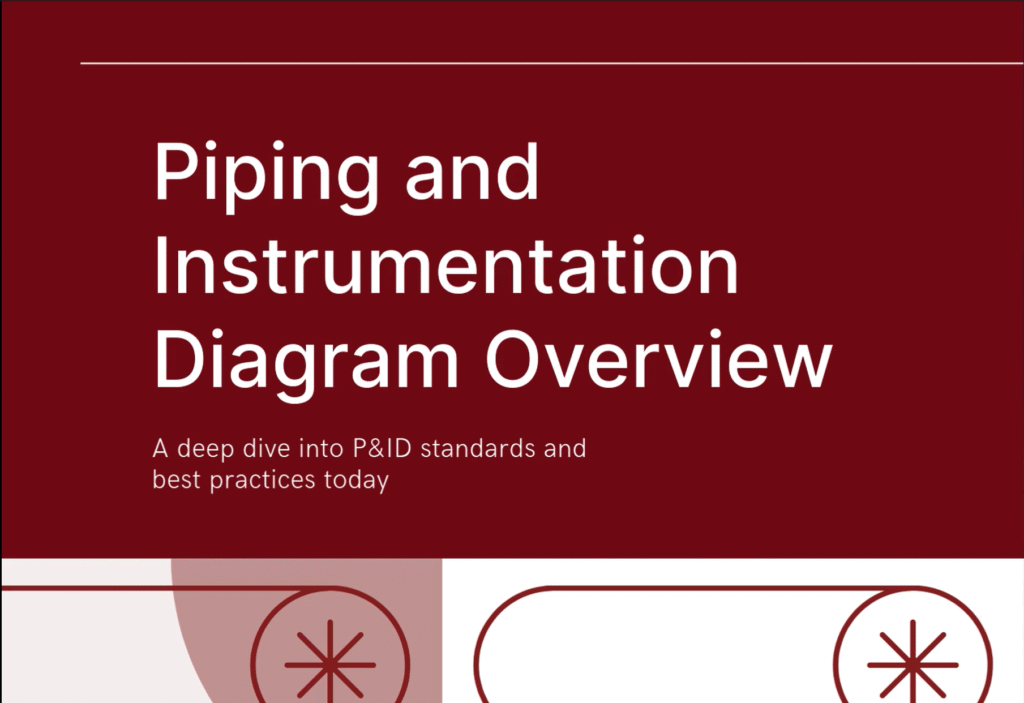 Piping and Instrumentation Diagram Overview

A deep dive into P&ID standards and best practices today